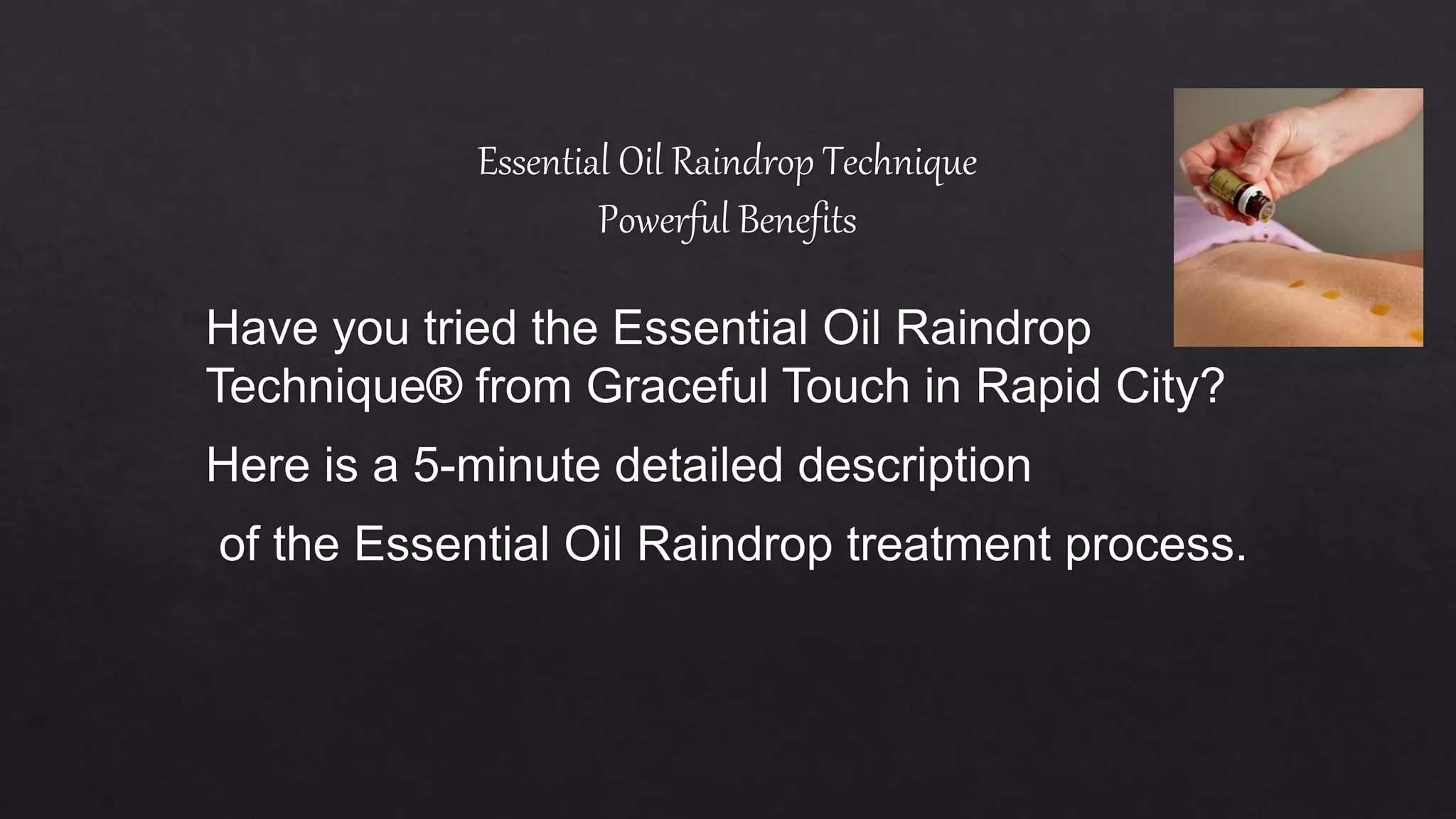 Essential Oil Raindrop Technique
Powerful Benefits

Have you tried the Essential Oil Raindrop Technique® from Graceful Touch in Rapid City?

Here is a 5-minute detailed description

of the Essential Oil Raindrop treatment process.